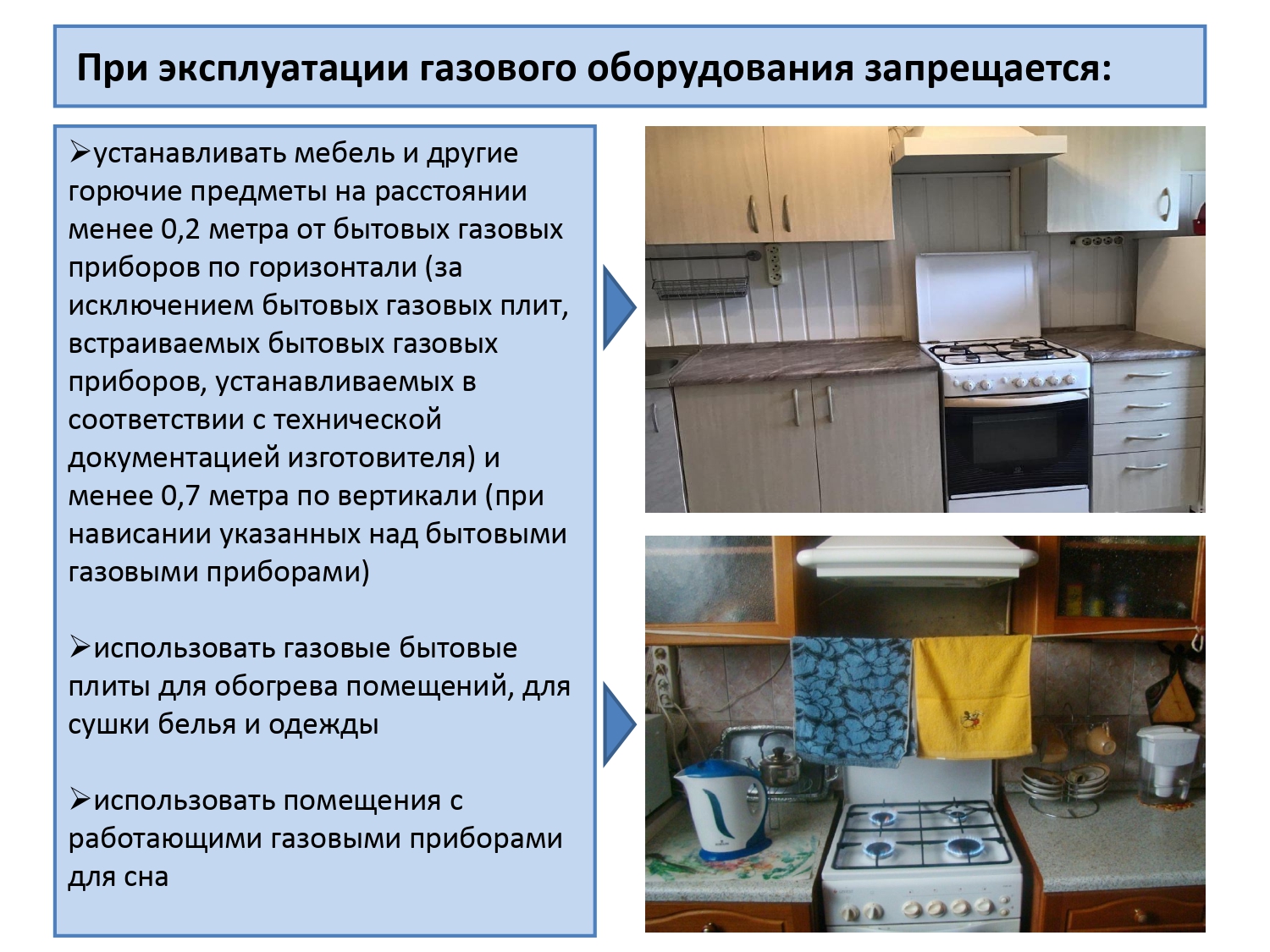 При эксплуатации газового оборудования запрещается:

➢устанавливать мебель и другие горючие предметы на расстоянии менее 0,2 метра от бытовых газовых приборов по горизонтали (за исключением бытовых газовых плит, встраиваемых бытовых газовых приборов, устанавливаемых в соответствии с технической документацией изготовителя) и менее 0,7 метра по вертикали (при нависании указанных над бытовыми газовыми приборами)

➢использовать газовые бытовые плиты для обогрева помещений, для сушки белья и одежды

➢использовать помещения с работающими газовыми приборами для сна